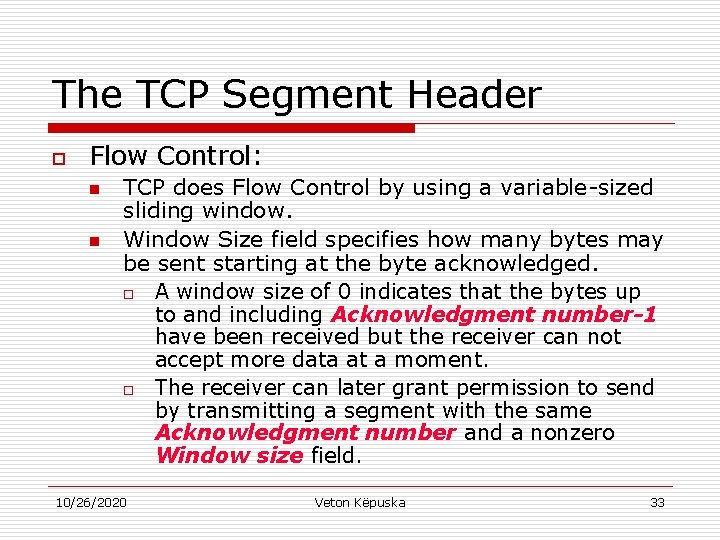 The TCP Segment Header

Flow Control:

TCP does Flow Control by using a variable-sized sliding window.

Window Size field specifies how many bytes may be sent starting at the byte acknowledged.

A window size of 0 indicates that the bytes up to and including Acknowledgment number-1 have been received but the receiver can not accept more data at a moment.

The receiver can later grant permission to send by transmitting a segment with the same Acknowledgment number and a nonzero Window size field.

10/26/2020 Veton Këpuska 33